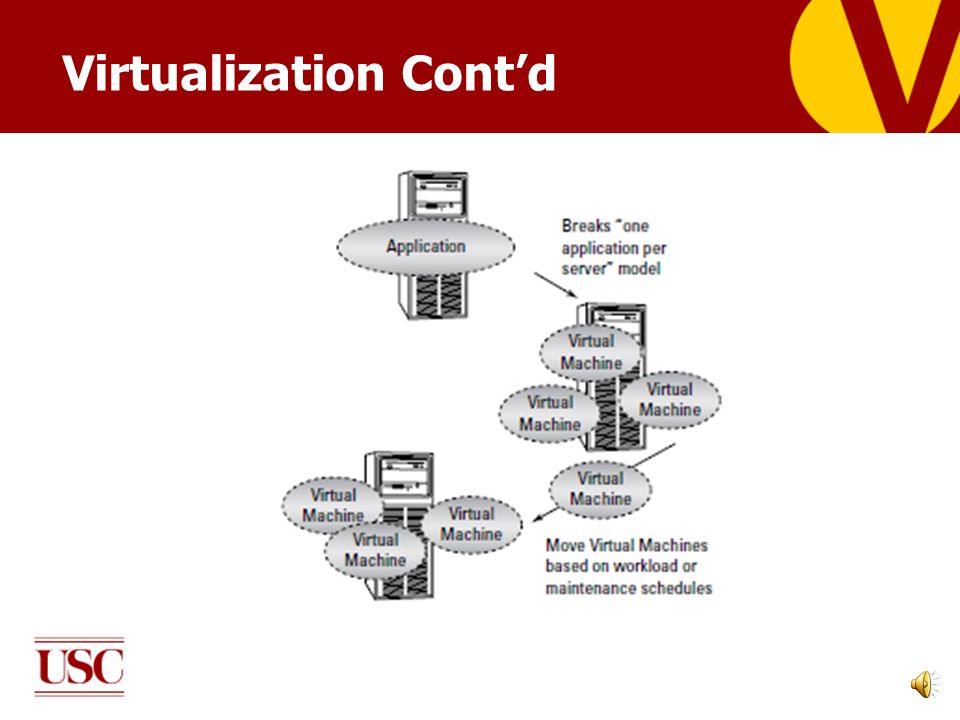 Virtualization Cont’d

Application

Breaks "one application per server" model

Virtual Machine

Virtual Machine

Virtual Machine

Virtual Machine

Virtual Machine

Virtual Machine

Virtual Machine

Move Virtual Machines based on workload or maintenance schedules

USC